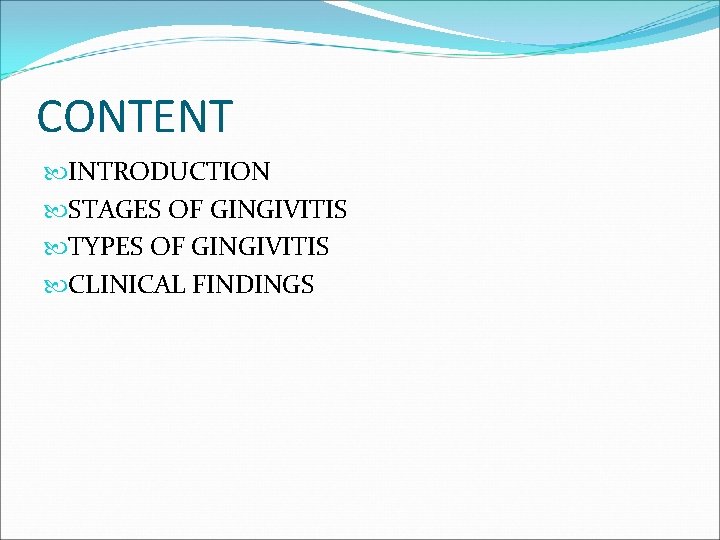 CONTENT

INTRODUCTION
STAGES OF GINGIVITIS
TYPES OF GINGIVITIS
CLINICAL FINDINGS